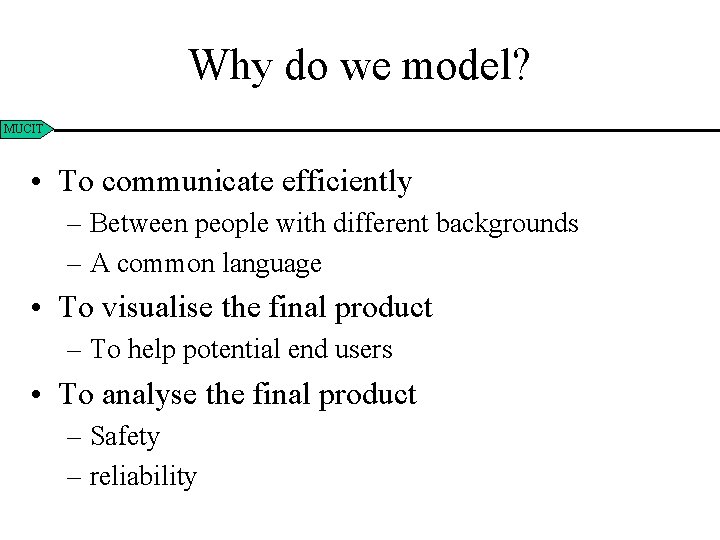 Why do we model?

MUCIT

• To communicate efficiently
  – Between people with different backgrounds
  – A common language
• To visualise the final product
  – To help potential end users
• To analyse the final product
  – Safety
  – reliability